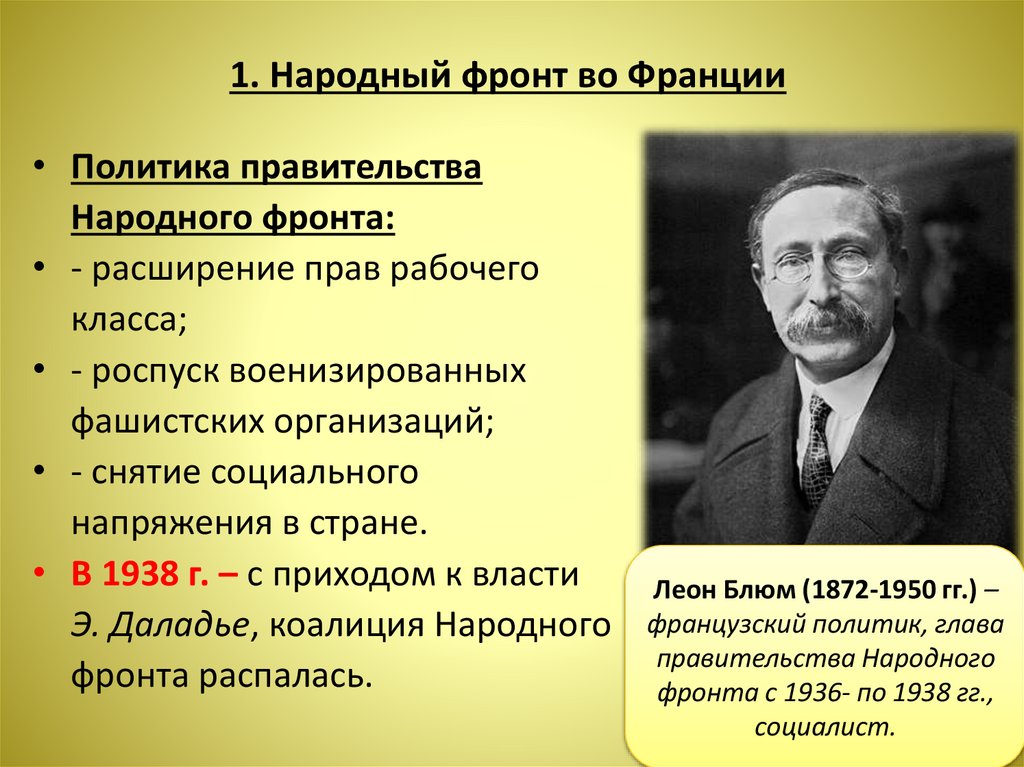 1. Народный фронт во Франции

• Политика правительства Народного фронта:
• - расширение прав рабочего класса;
• - роспуск военизированных фашистских организаций;
• - снятие социального напряжения в стране.
• В 1938 г. – с приходом к власти Э. Даладье, коалиция Народного фронта распалась.

Леон Блюм (1872-1950 гг.) – французский политик, глава правительства Народного фронта с 1936- по 1938 гг., социалист.